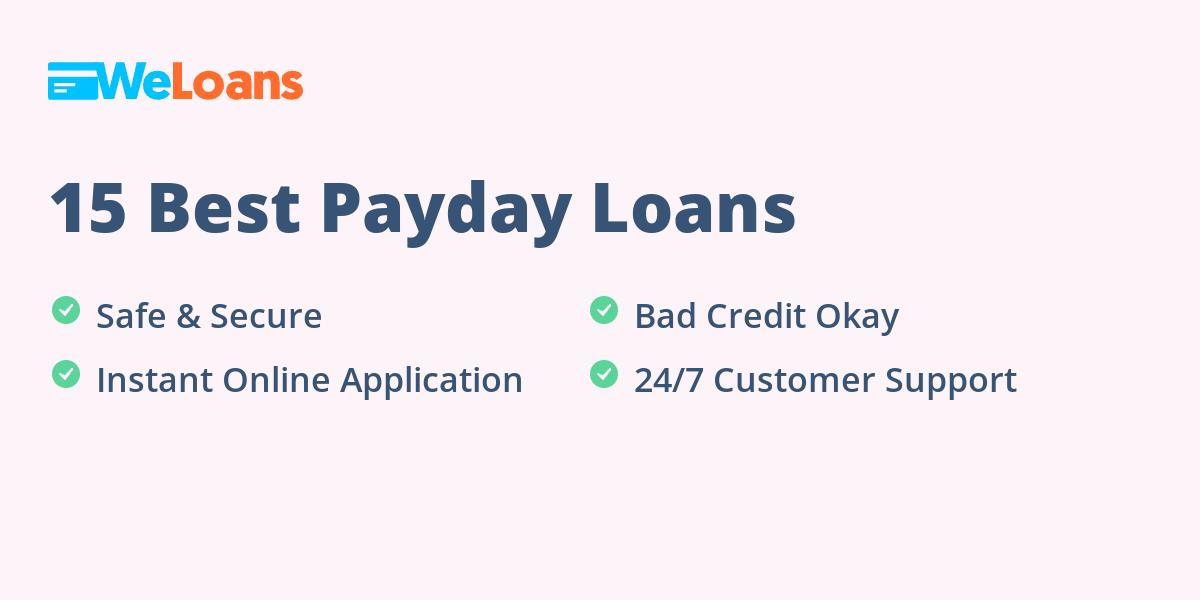 WeLoans

15 Best Payday Loans

Safe & Secure

Instant Online Application

Bad Credit Okay

24/7 Customer Support